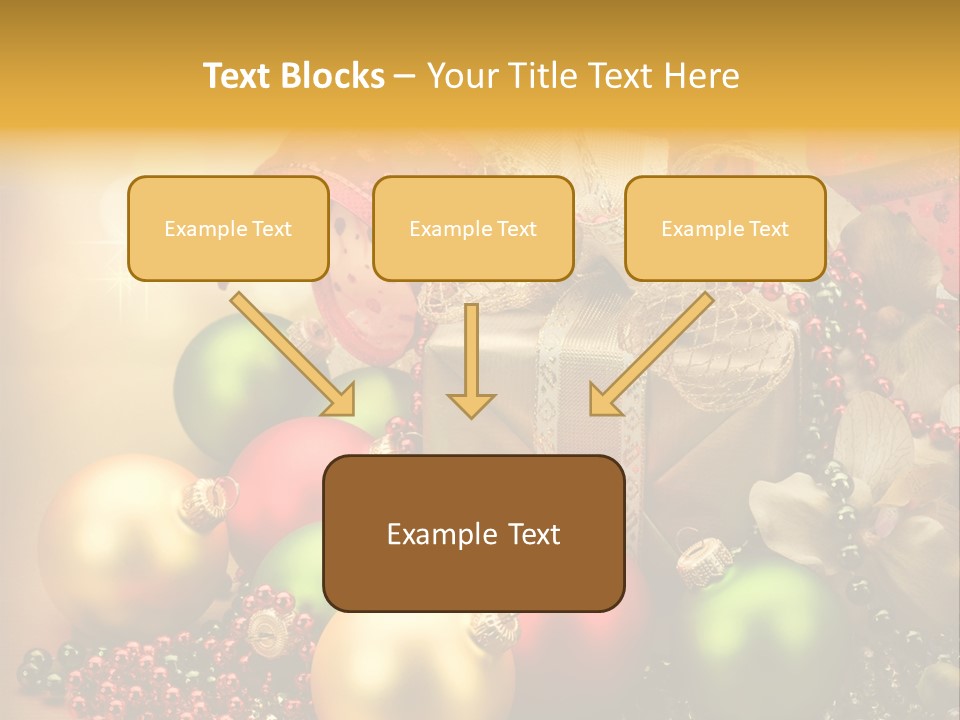 Text Blocks – Your Title Text Here

Example Text

Example Text

Example Text

Example Text